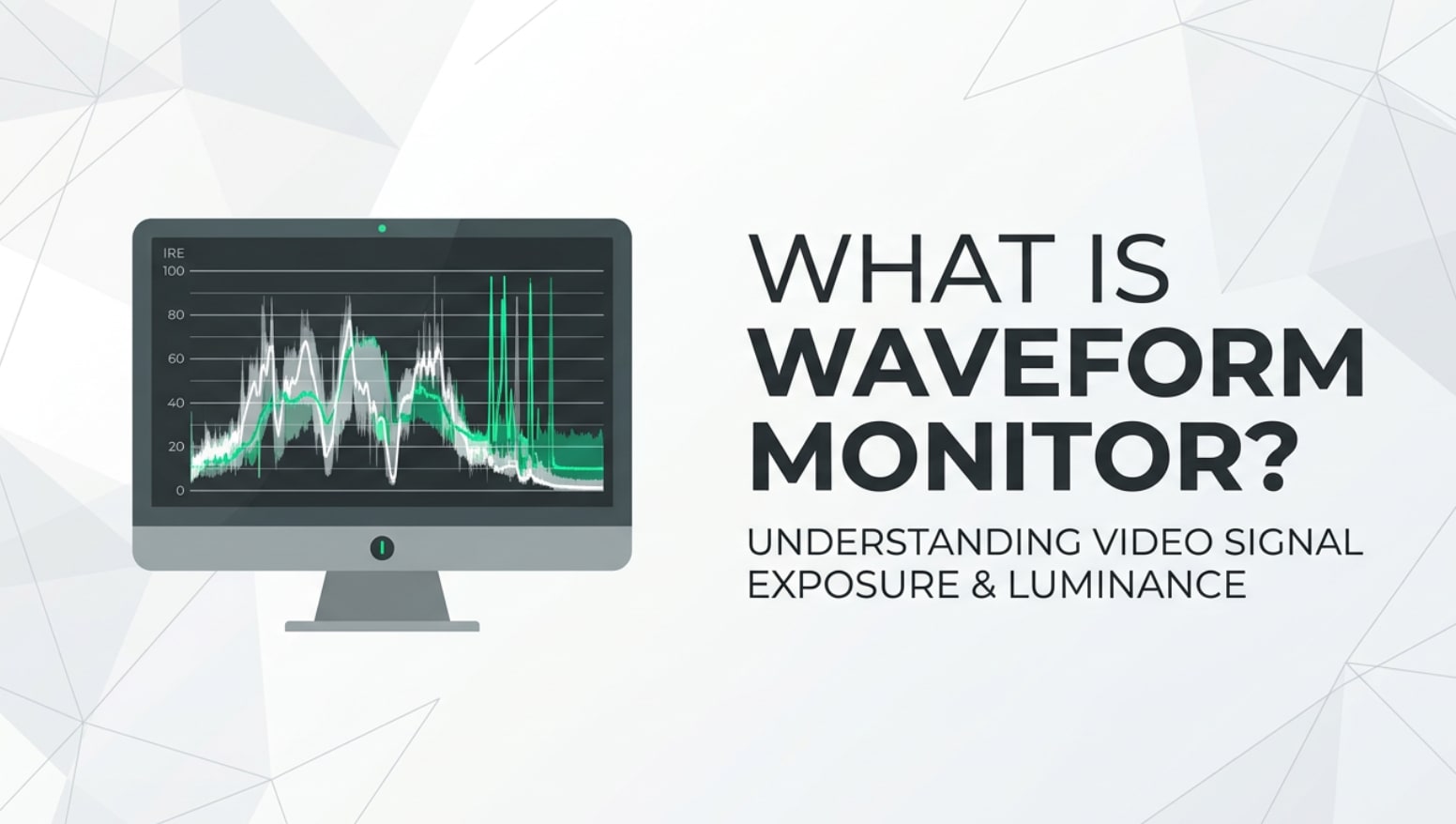 IRE
100
80
60
40
20
0

WHAT IS
WAVEFORM
MONITOR?

UNDERSTANDING VIDEO SIGNAL
EXPOSURE & LUMINANCE